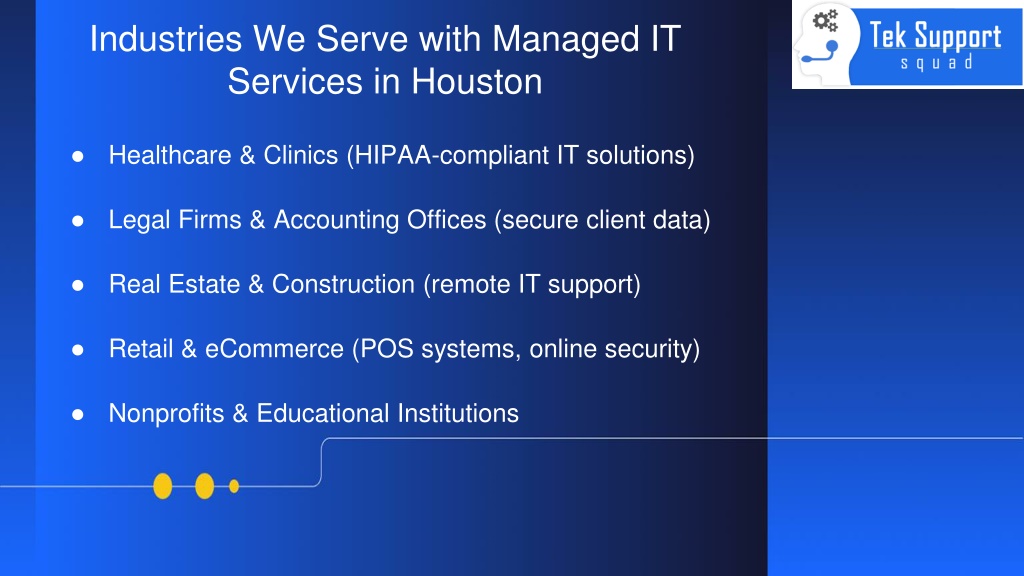 Industries We Serve with Managed IT Services in Houston

Tek Support
squad

● Healthcare & Clinics (HIPAA-compliant IT solutions)

● Legal Firms & Accounting Offices (secure client data)

● Real Estate & Construction (remote IT support)

● Retail & eCommerce (POS systems, online security)

● Nonprofits & Educational Institutions